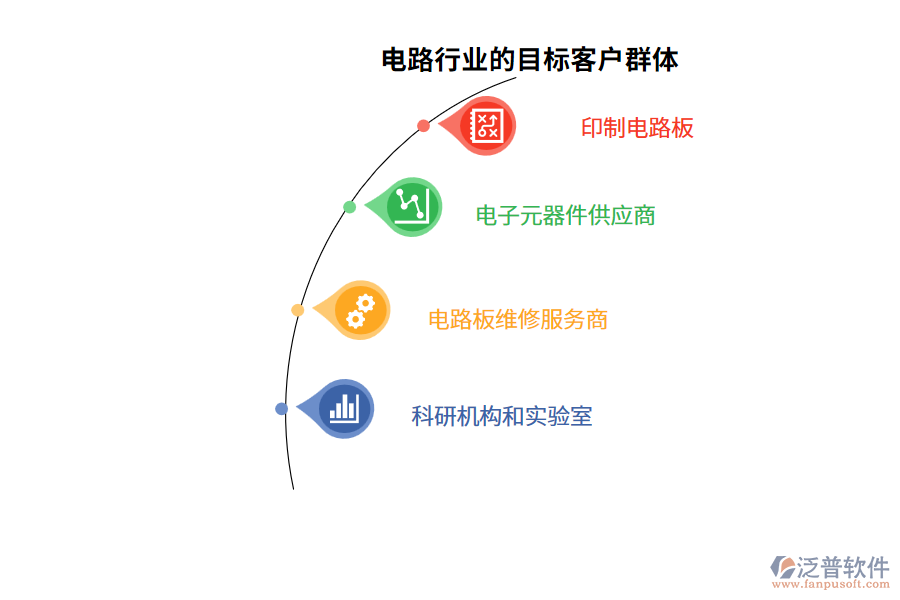 电路行业的目标客户群体

印制电路板

电子元器件供应商

电路板维修服务商

科研机构和实验室

泛普软件
www.fanpusoft.com